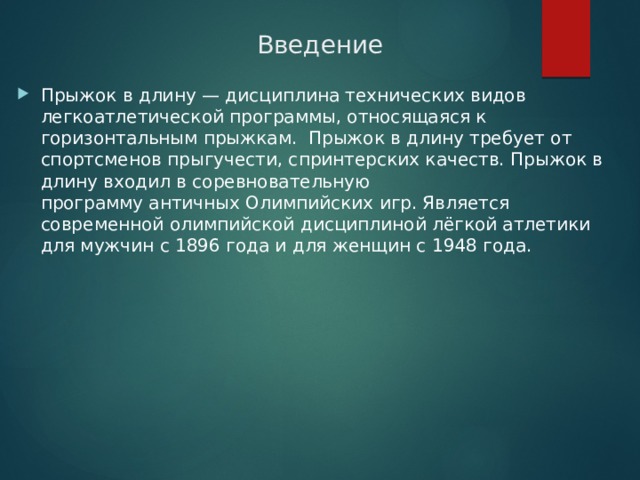 Введение

Прыжок в длину — дисциплина технических видов легкоатлетической программы, относящаяся к горизонтальным прыжкам.  Прыжок в длину требует от спортсменов прыгучести, спринтерских качеств. Прыжок в длину входил в соревновательную программу античных Олимпийских игр. Является современной олимпийской дисциплиной лёгкой атлетики для мужчин с 1896 года и для женщин с 1948 года.